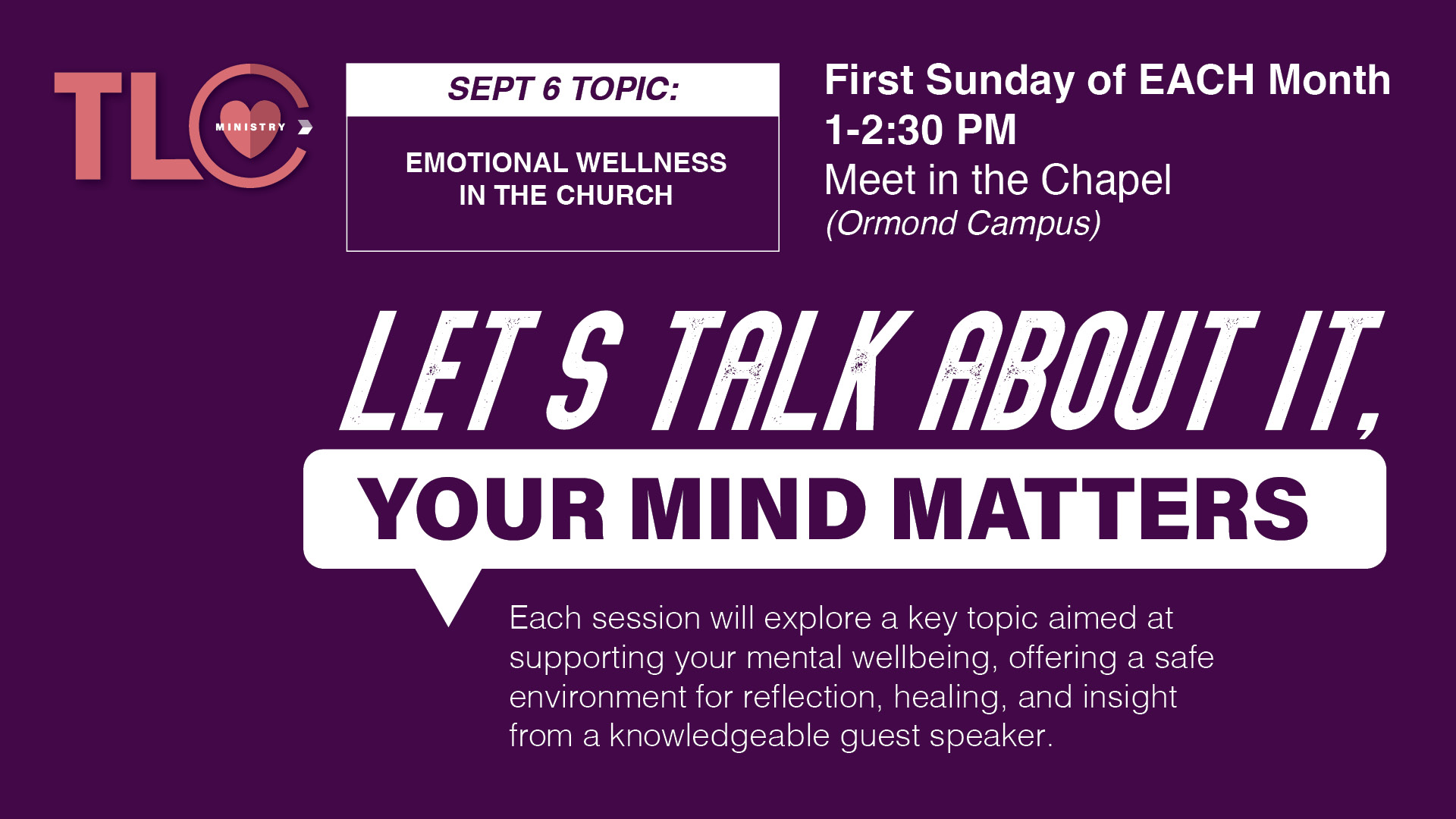 TLC
MINISTRY

SEPT 6 TOPIC:

EMOTIONAL WELLNESS IN THE CHURCH

First Sunday of EACH Month
1-2:30 PM
Meet in the Chapel
(Ormond Campus)

LET S TALK ABOUT IT,

YOUR MIND MATTERS

Each session will explore a key topic aimed at supporting your mental wellbeing, offering a safe environment for reflection, healing, and insight from a knowledgeable guest speaker.